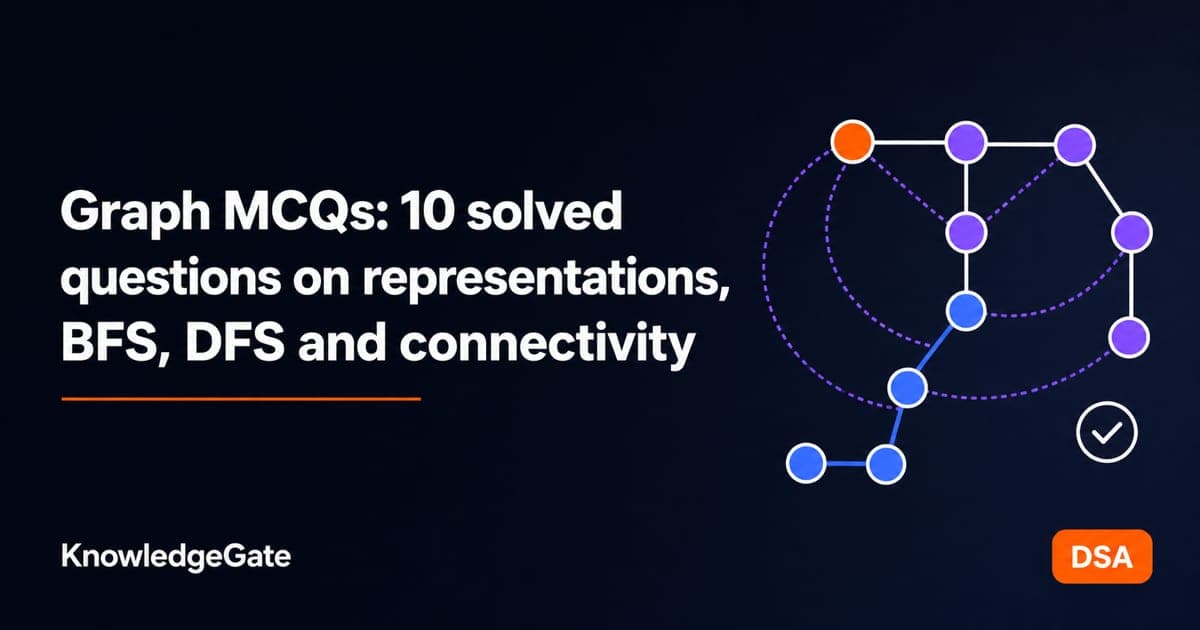 Graph MCQs: 10 solved questions on representations, BFS, DFS and connectivity

KnowledgeGate

DSA